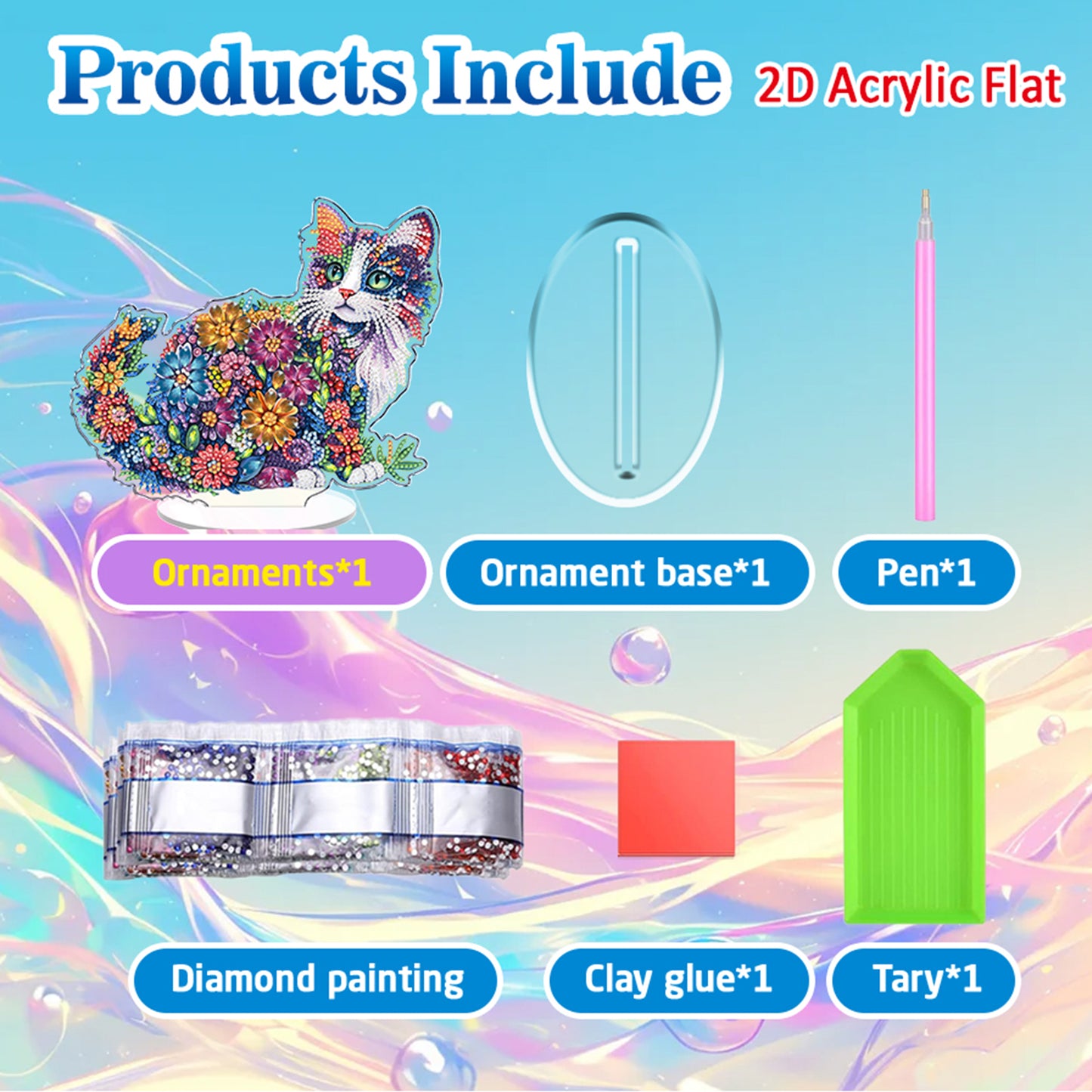 Products Include 2D Acrylic Flat

Ornaments*1

Ornament base*1

Pen*1

Diamond painting

Clay glue*1

Tary*1